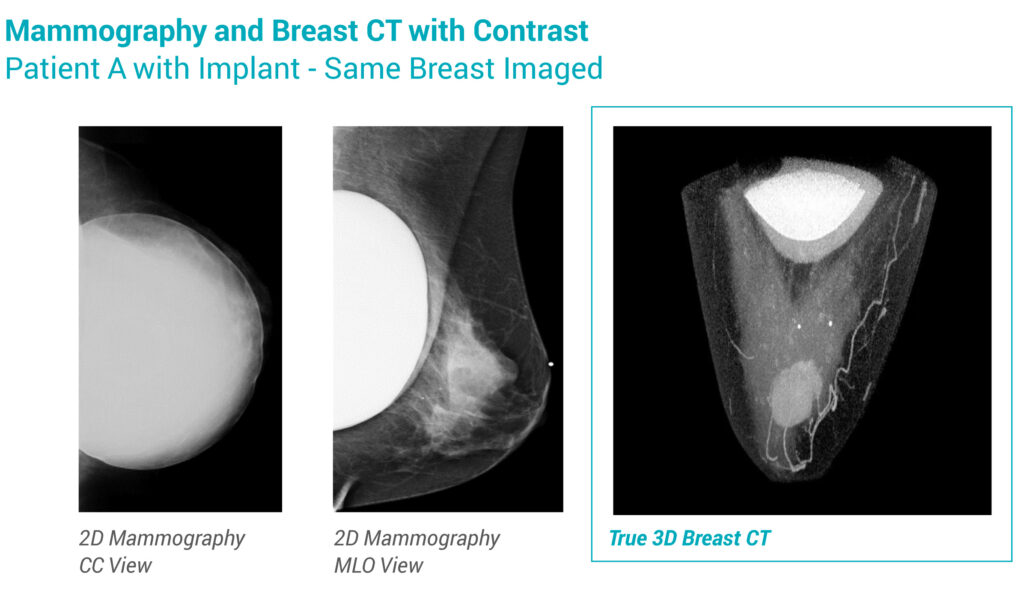 Mammography and Breast CT with Contrast
Patient A with Implant - Same Breast Imaged

2D Mammography
CC View

2D Mammography
MLO View

True 3D Breast CT